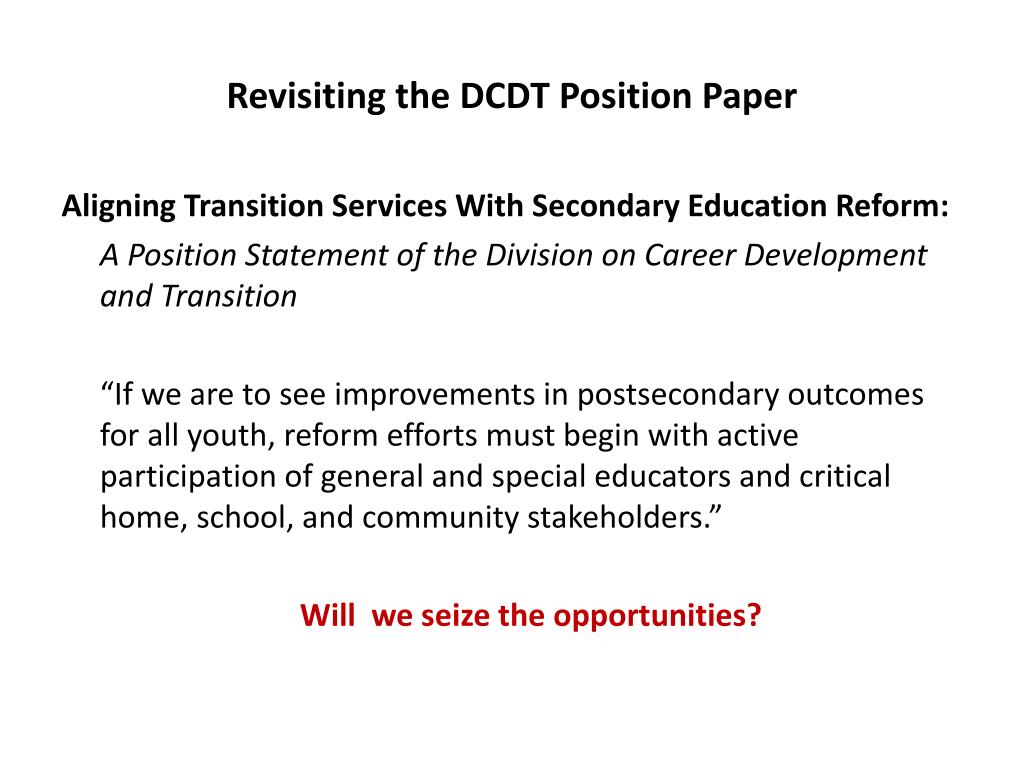 Revisiting the DCDT Position Paper

Aligning Transition Services With Secondary Education Reform:

A Position Statement of the Division on Career Development and Transition

“If we are to see improvements in postsecondary outcomes for all youth, reform efforts must begin with active participation of general and special educators and critical home, school, and community stakeholders.”

Will we seize the opportunities?